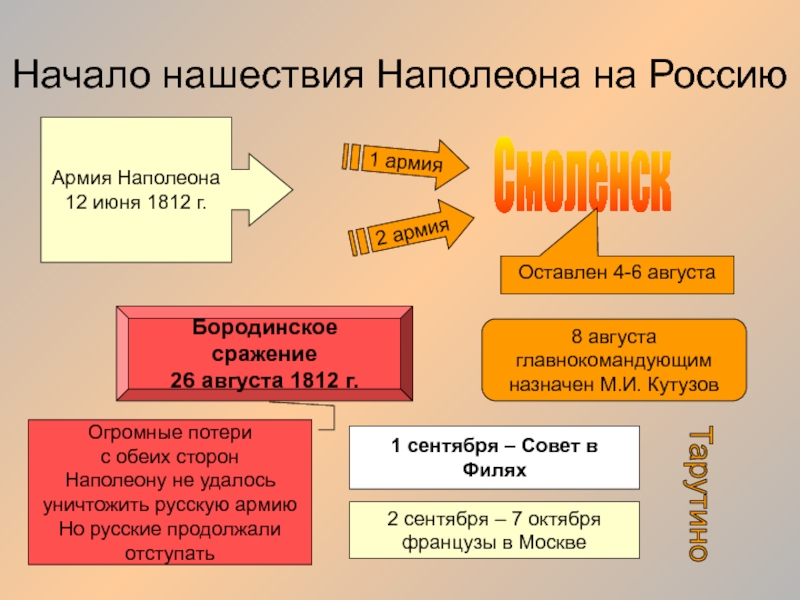 Начало нашествия Наполеона на Россию

Армия Наполеона
12 июня 1812 г.

1 армия

2 армия

Смоленск

Оставлен 4-6 августа

Бородинское
сражение
26 августа 1812 г.

8 августа
главнокомандующим
назначен М.И. Кутузов

Огромные потери
с обеих сторон
Наполеону не удалось
уничтожить русскую армию
Но русские продолжали
отступать

1 сентября – Совет в Филях

2 сентября – 7 октября
французы в Москве

Тарутино